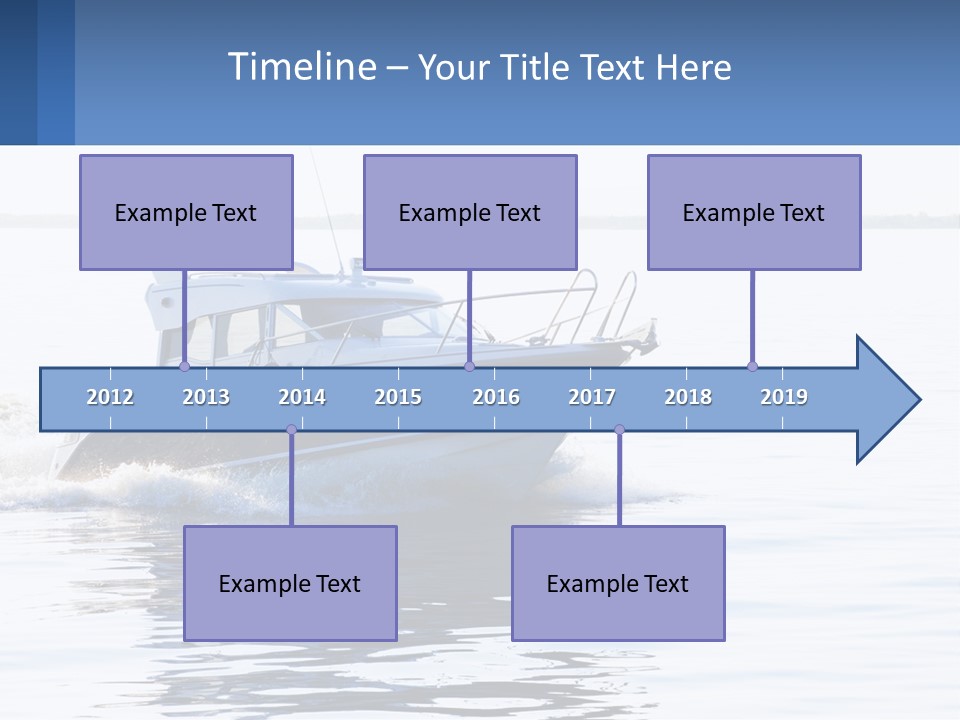 Timeline – Your Title Text Here

Example Text

Example Text

Example Text

2012 2013 2014 2015 2016 2017 2018 2019

Example Text

Example Text